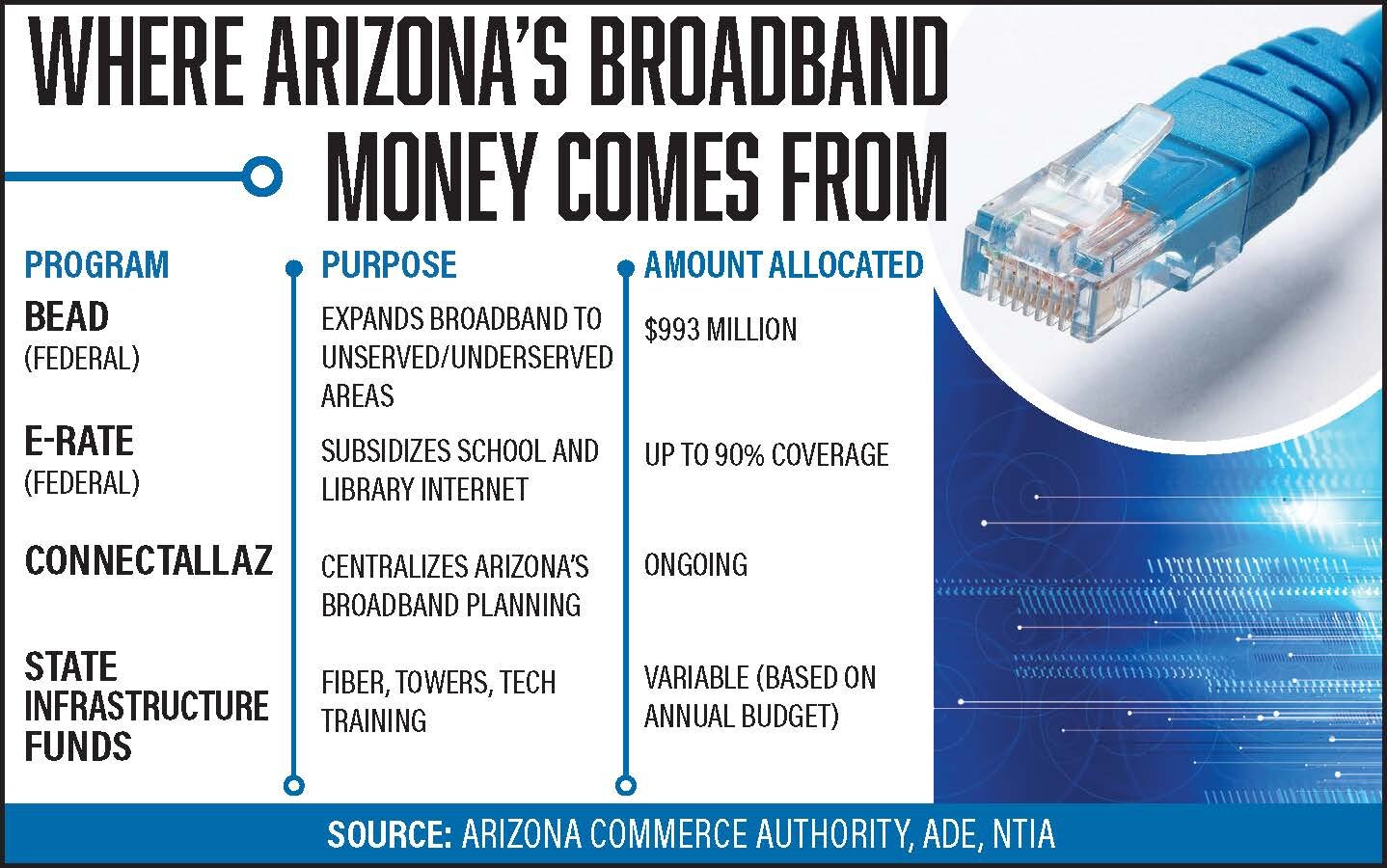 WHERE ARIZONA'S BROADBAND MONEY COMES FROM

| PROGRAM | PURPOSE | AMOUNT ALLOCATED |
|---|---|---|
| BEAD (FEDERAL) | EXPANDS BROADBAND TO UNSERVED/UNDERSERVED AREAS | $993 MILLION |
| E-RATE (FEDERAL) | SUBSIDIZES SCHOOL AND LIBRARY INTERNET | UP TO 90% COVERAGE |
| CONNECTALLAZ | CENTRALIZES ARIZONA'S BROADBAND PLANNING | ONGOING |
| STATE INFRASTRUCTURE FUNDS | FIBER, TOWERS, TECH TRAINING | VARIABLE (BASED ON ANNUAL BUDGET) |

SOURCE: ARIZONA COMMERCE AUTHORITY, ADE, NTIA